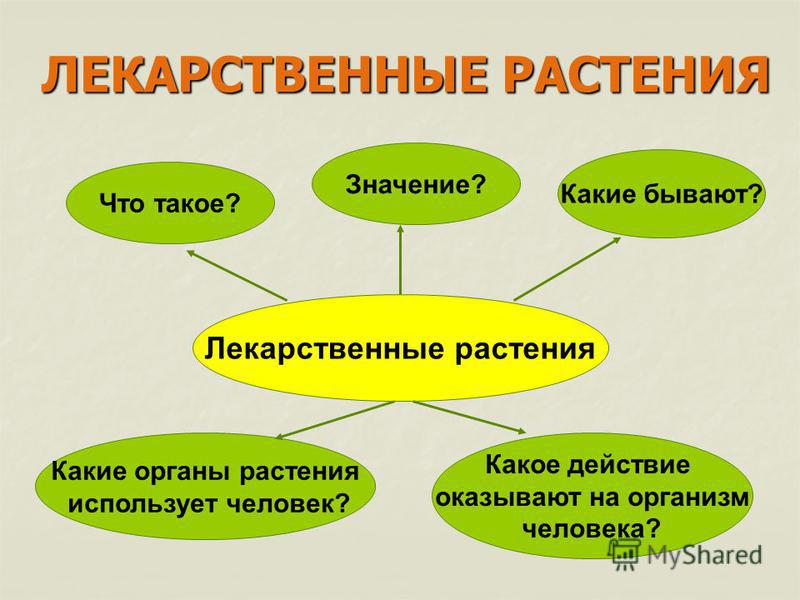 ЛЕКАРСТВЕННЫЕ РАСТЕНИЯ

Что такое?

Значение?

Какие бывают?

Лекарственные растения

Какие органы растения использует человек?

Какое действие оказывают на организм человека?

MyShared